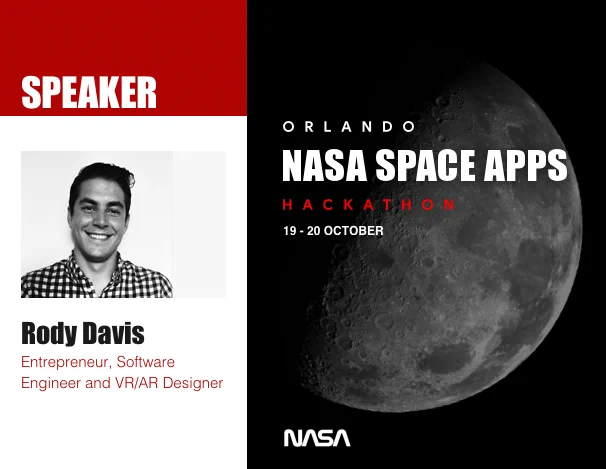 SPEAKER

Rody Davis

Entrepreneur, Software Engineer and VR/AR Designer

ORLANDO

NASA SPACE APPS

HACKATHON

19 - 20 OCTOBER

NASA